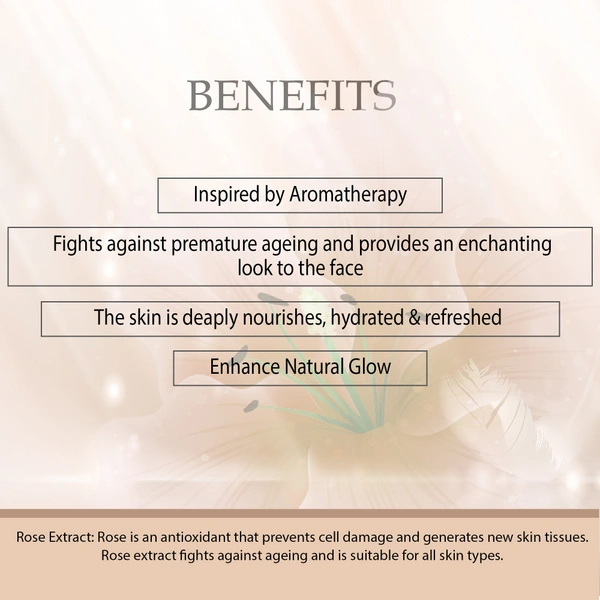 BENEFITS

Inspired by Aromatherapy

Fights against premature ageing and provides an enchanting look to the face

The skin is deaply nourishes, hydrated & refreshed

Enhance Natural Glow

Rose Extract: Rose is an antioxidant that prevents cell damage and generates new skin tissues. Rose extract fights against ageing and is suitable for all skin types.